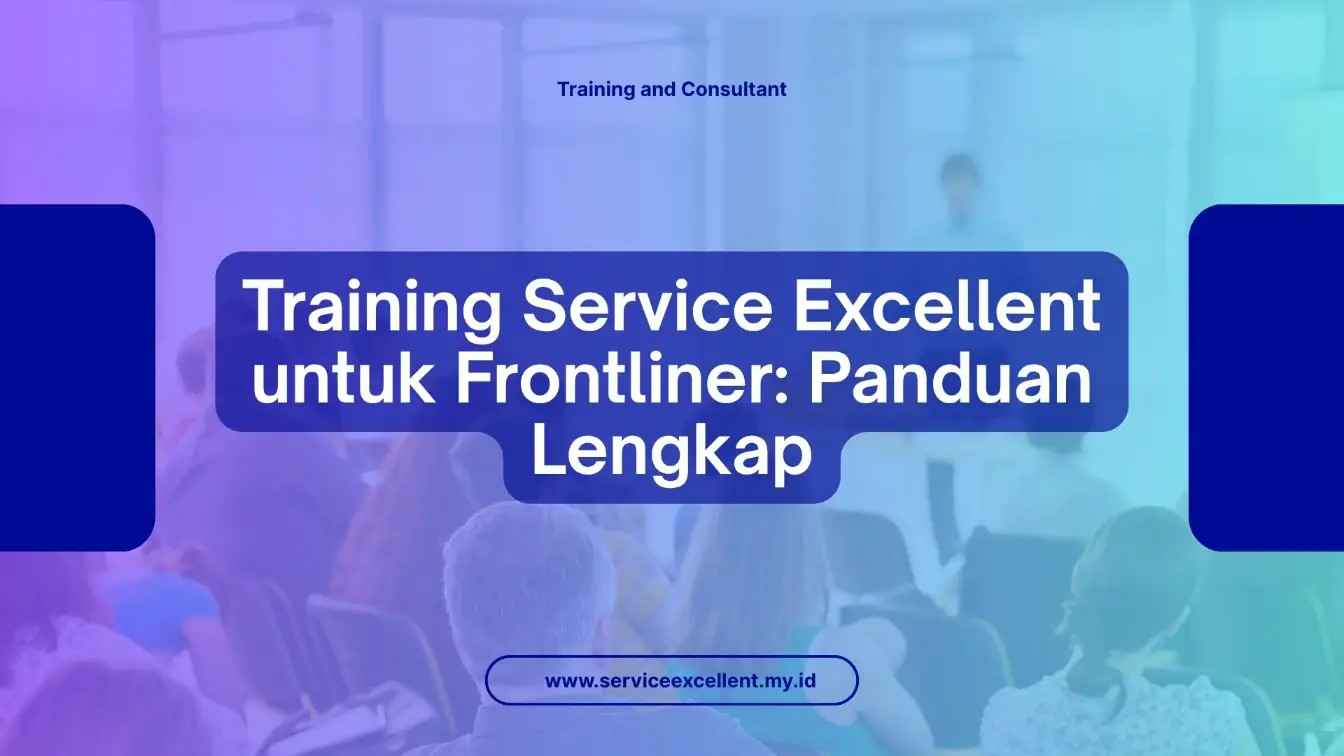 Training and Consultant

Training Service Excellent untuk Frontliner: Panduan Lengkap

www.serviceexcellent.my.id